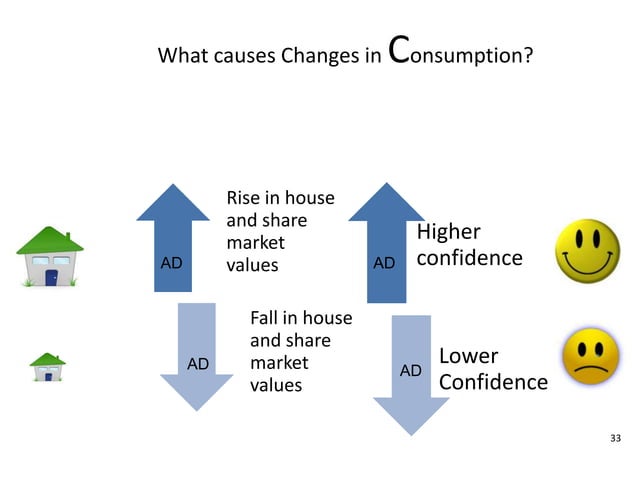 What causes Changes in Consumption?

AD

Rise in house and share market values

AD

Higher confidence

AD

Fall in house and share market values

AD

Lower Confidence

33